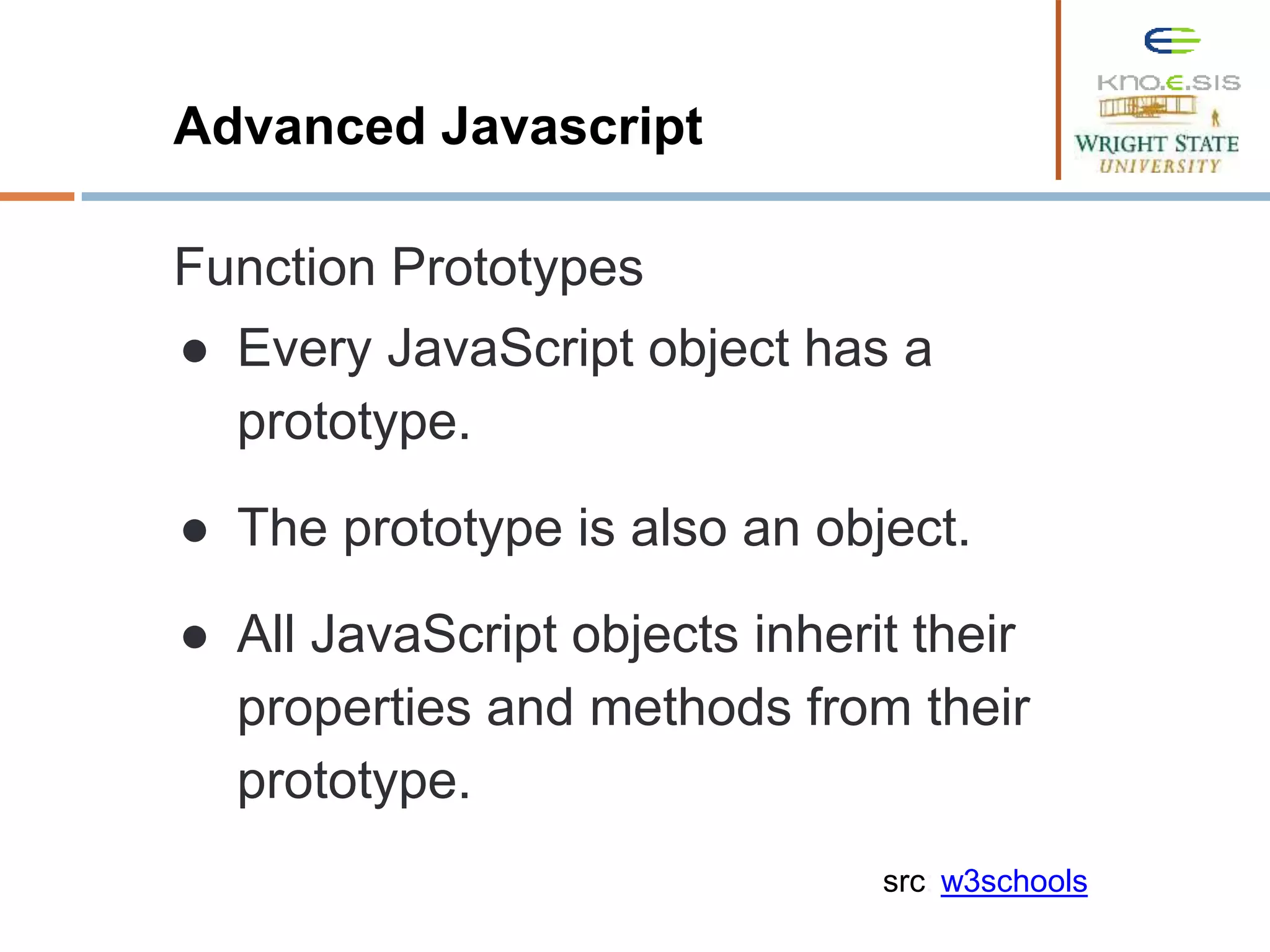 Advanced Javascript

Kno.e.sis
WRIGHT STATE UNIVERSITY

Function Prototypes

● Every JavaScript object has a prototype.

● The prototype is also an object.

● All JavaScript objects inherit their properties and methods from their prototype.

src: w3schools